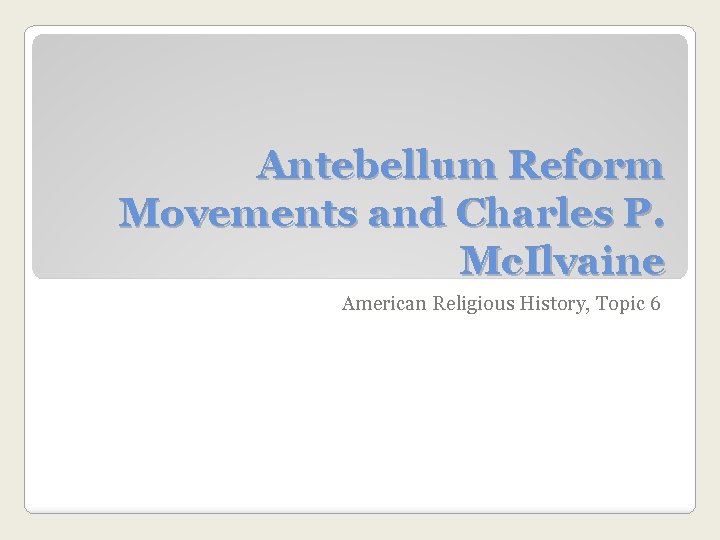 Antebellum Reform Movements and Charles P. McIlvaine

American Religious History, Topic 6